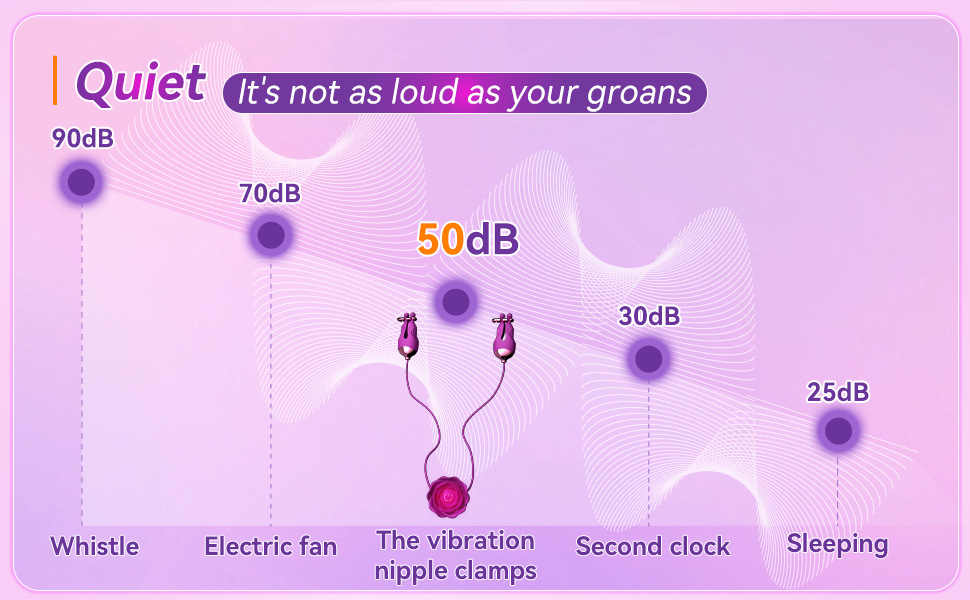 Quiet It's not as loud as your groans

90dB

70dB

50dB

30dB

25dB

Whistle

Electric fan

The vibration nipple clamps

Second clock

Sleeping